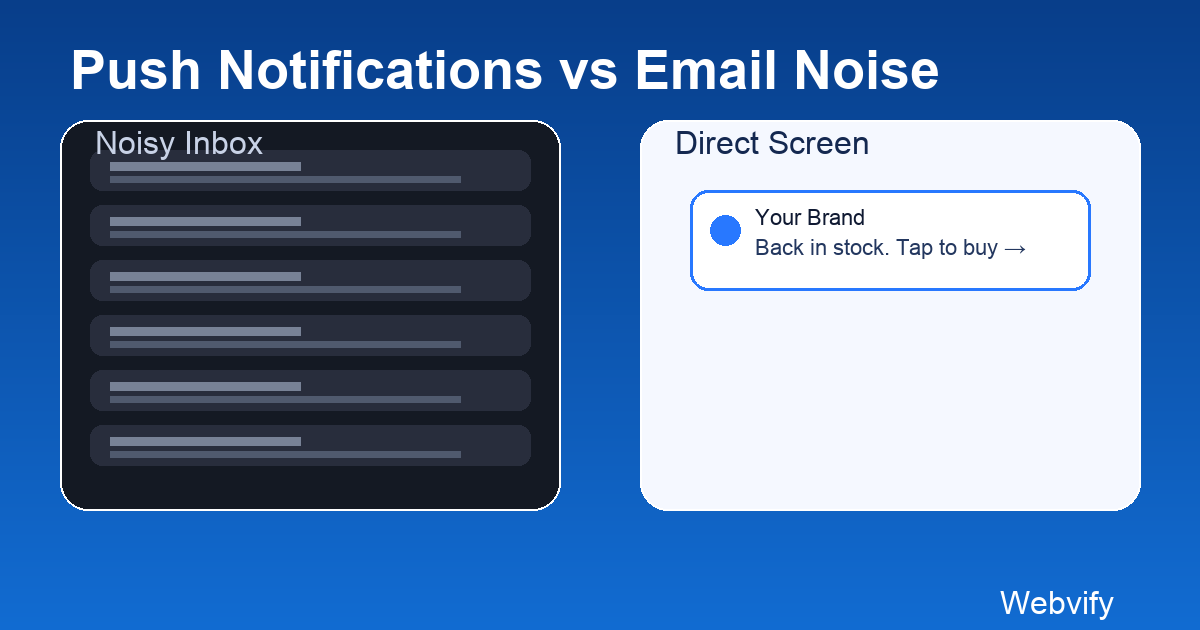 Push Notifications vs Email Noise

Noisy Inbox

Direct Screen

Your Brand
Back in stock. Tap to buy →

Webvify